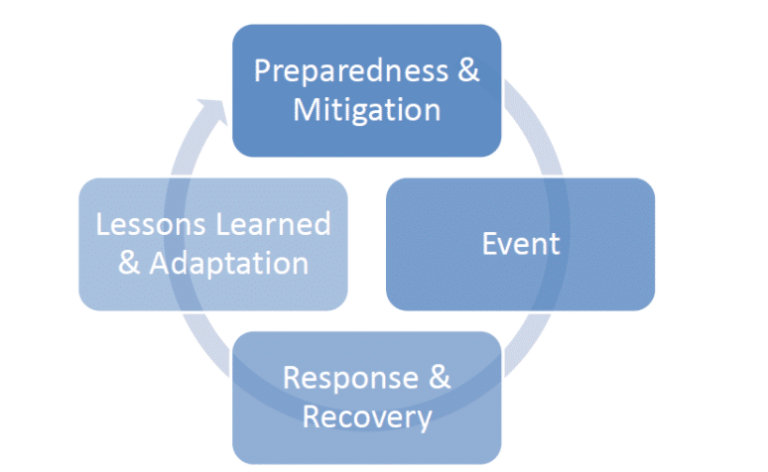 Preparedness & Mitigation

Event

Response & Recovery

Lessons Learned & Adaptation